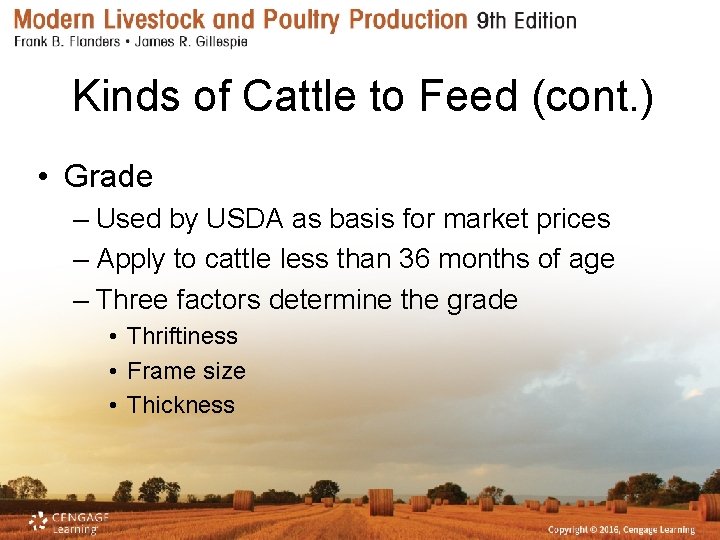 Modern Livestock and Poultry Production 9th Edition
Frank B. Flanders • James R. Gillespie

Kinds of Cattle to Feed (cont.)

• Grade
– Used by USDA as basis for market prices
– Apply to cattle less than 36 months of age
– Three factors determine the grade
• Thriftiness
• Frame size
• Thickness

CENGAGE Learning

Copyright © 2016, Cengage Learning